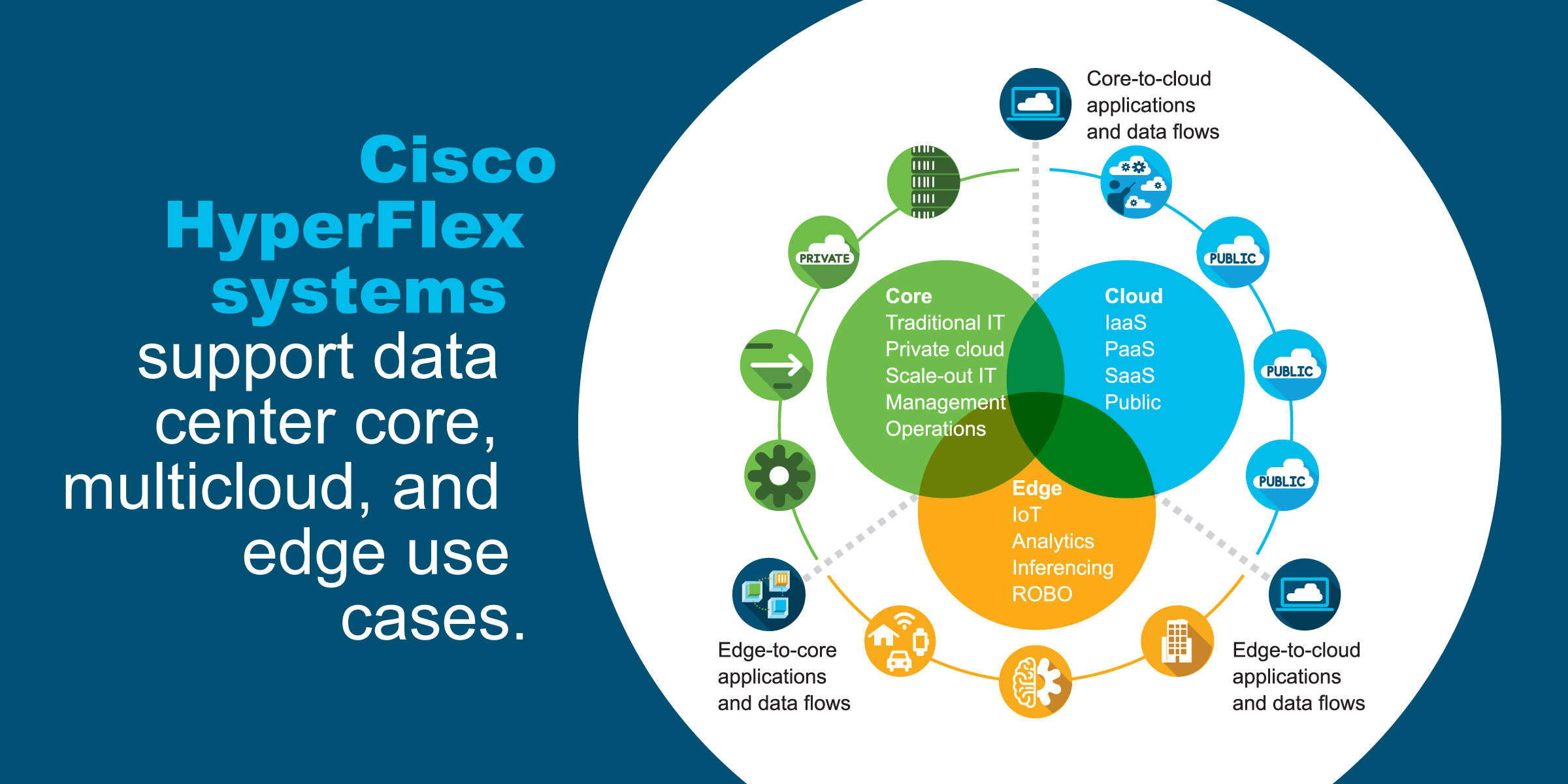 Cisco HyperFlex systems support data center core, multicloud, and edge use cases.

Core-to-cloud applications and data flows

PRIVATE

PUBLIC

PUBLIC

PUBLIC

Core
Traditional IT
Private cloud
Scale-out IT
Management
Operations

Cloud
IaaS
PaaS
SaaS
Public

Edge
IoT
Analytics
Inferencing
ROBO

Edge-to-core applications and data flows

Edge-to-cloud applications and data flows